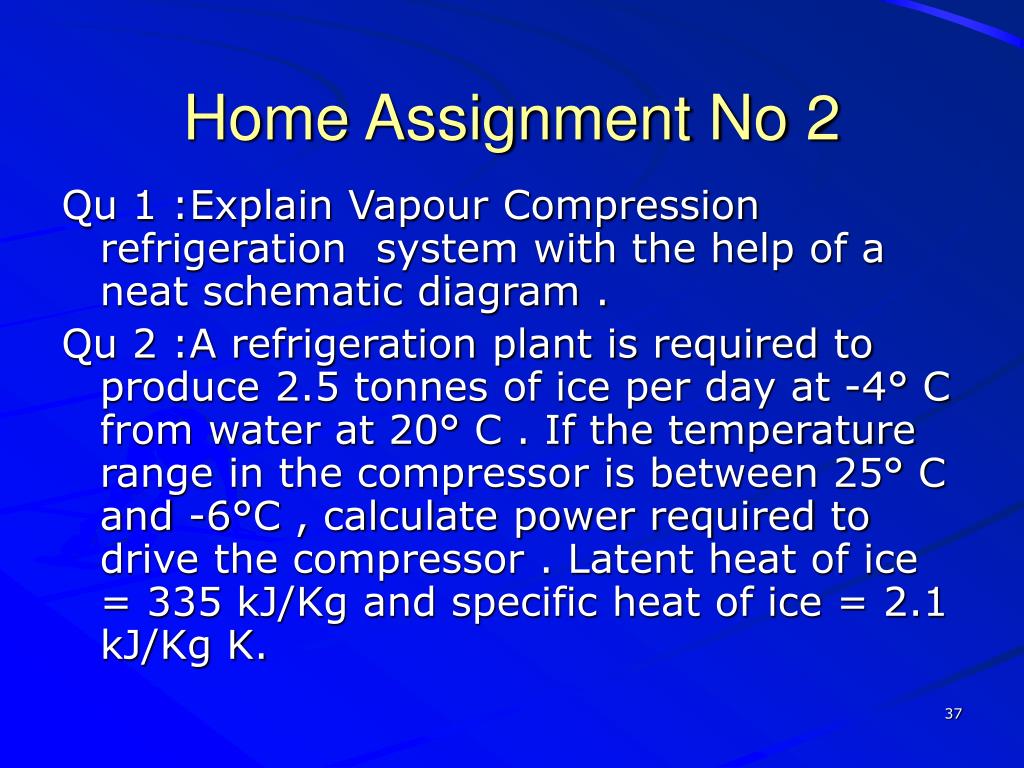 Home Assignment No 2

Qu 1 :Explain Vapour Compression refrigeration system with the help of a neat schematic diagram .

Qu 2 :A refrigeration plant is required to produce 2.5 tonnes of ice per day at -4° C from water at 20° C . If the temperature range in the compressor is between 25° C and -6°C , calculate power required to drive the compressor . Latent heat of ice = 335 kJ/Kg and specific heat of ice = 2.1 kJ/Kg K.

37